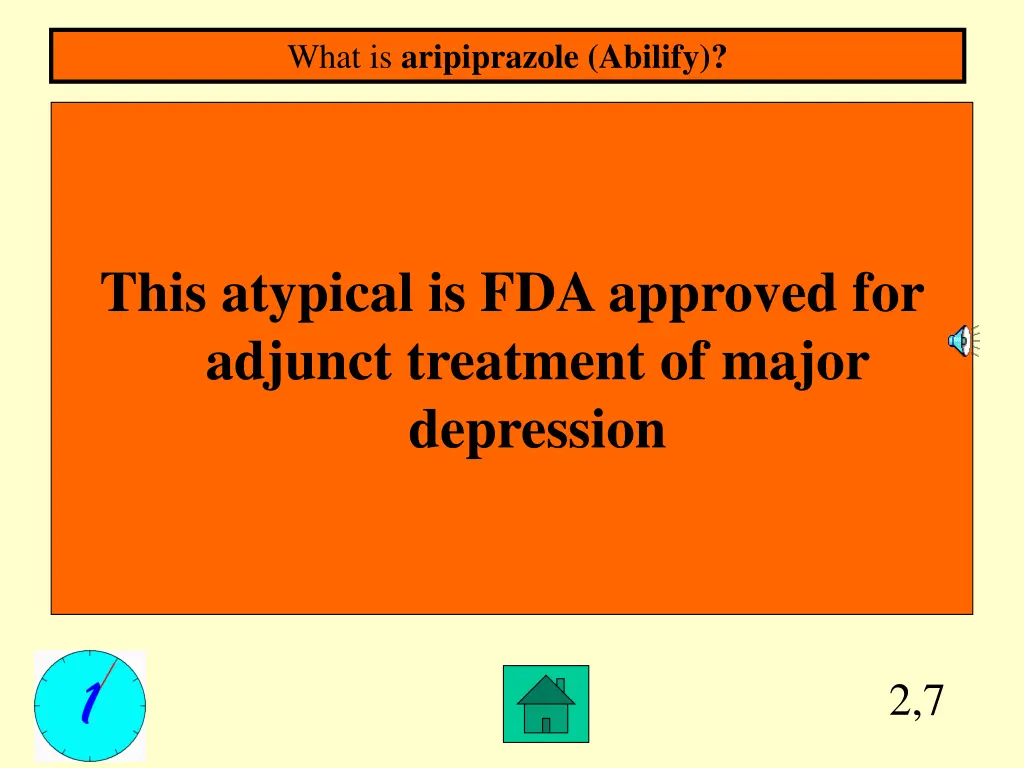 What is aripiprazole (Abilify)?

This atypical is FDA approved for adjunct treatment of major depression

1

2,7